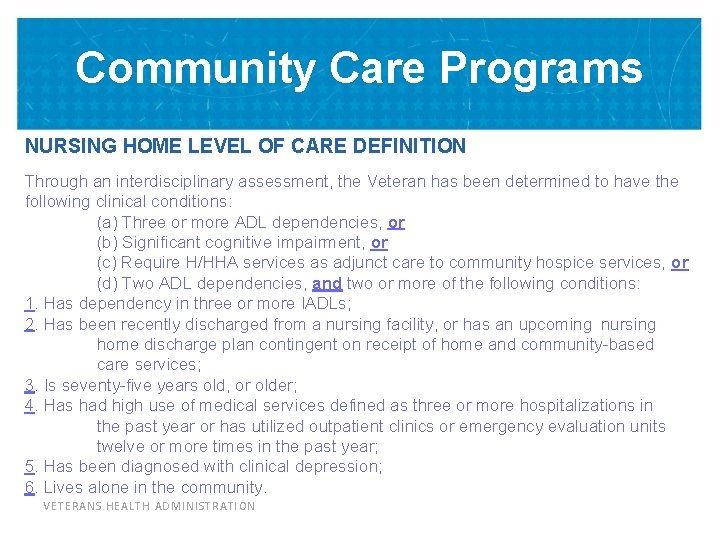 Community Care Programs

NURSING HOME LEVEL OF CARE DEFINITION

Through an interdisciplinary assessment, the Veteran has been determined to have the following clinical conditions:

(a) Three or more ADL dependencies, or
(b) Significant cognitive impairment, or
(c) Require H/HHA services as adjunct care to community hospice services, or
(d) Two ADL dependencies, and two or more of the following conditions:

1. Has dependency in three or more IADLs;
2. Has been recently discharged from a nursing facility, or has an upcoming nursing home discharge plan contingent on receipt of home and community-based care services;
3. Is seventy-five years old, or older;
4. Has had high use of medical services defined as three or more hospitalizations in the past year or has utilized outpatient clinics or emergency evaluation units twelve or more times in the past year;
5. Has been diagnosed with clinical depression;
6. Lives alone in the community.

VETERANS HEALTH ADMINISTRATION